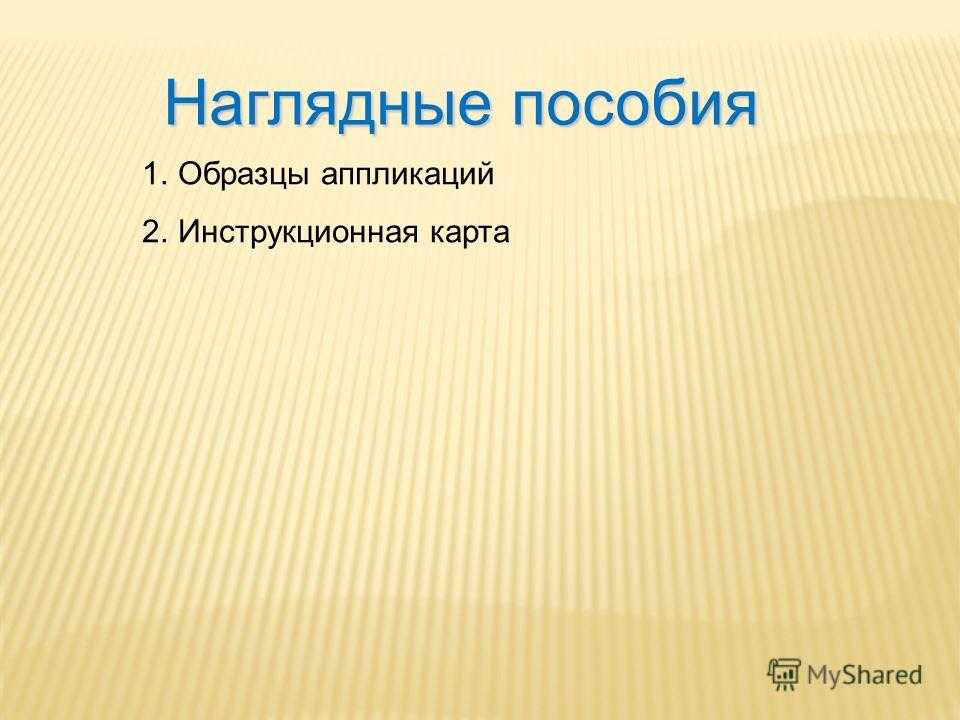 Наглядные пособия

1. Образцы аппликаций

2. Инструкционная карта

MyShared